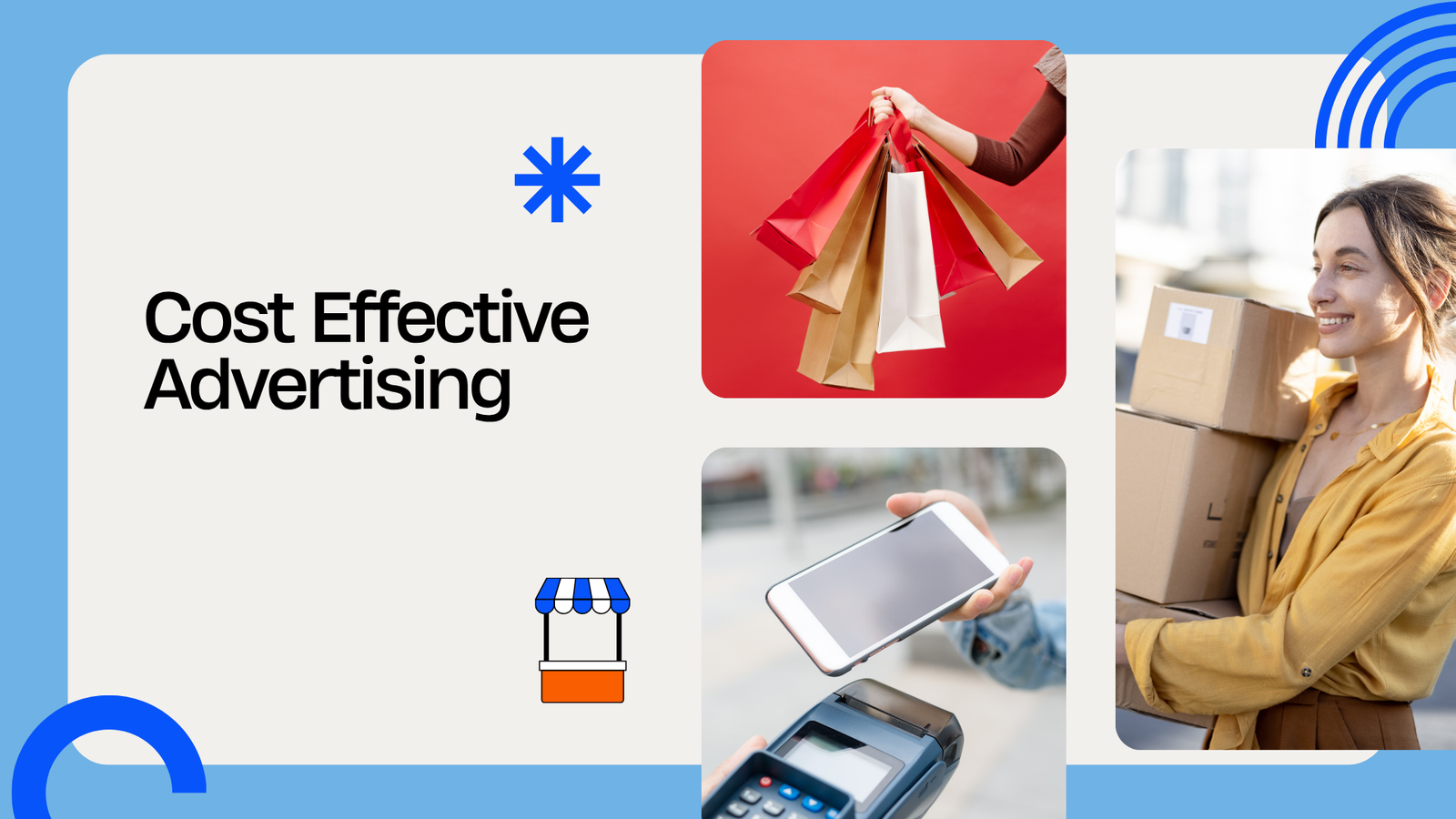 Cost Effective Advertising